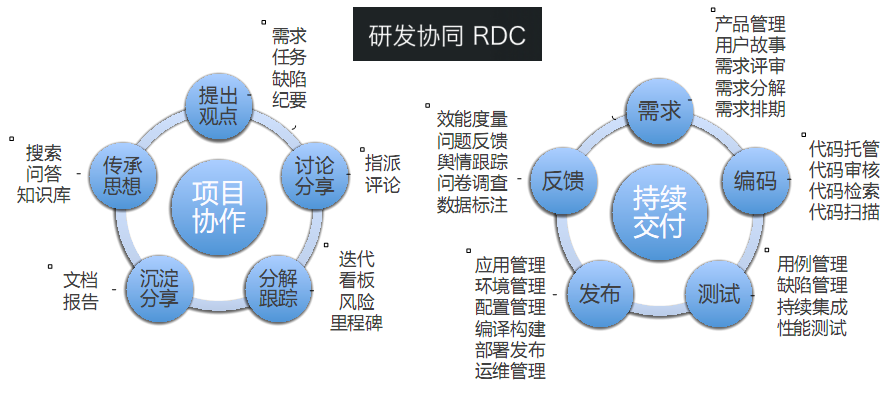 研发协同 RDC

项目协作

提出观点
需求
任务
缺陷
纪要

讨论分享
指派
评论

分解跟踪
迭代
看板
风险
里程碑

沉淀分享
文档
报告

传承思想
搜索
问答
知识库

持续交付

需求
产品管理
用户故事
需求评审
需求分解
需求排期

编码
代码托管
代码审核
代码检索
代码扫描

测试
用例管理
缺陷管理
持续集成
性能测试

发布
应用管理
环境管理
配置管理
编译构建
部署发布
运维管理

反馈
效能度量
问题反馈
舆情跟踪
问卷调查
数据标注